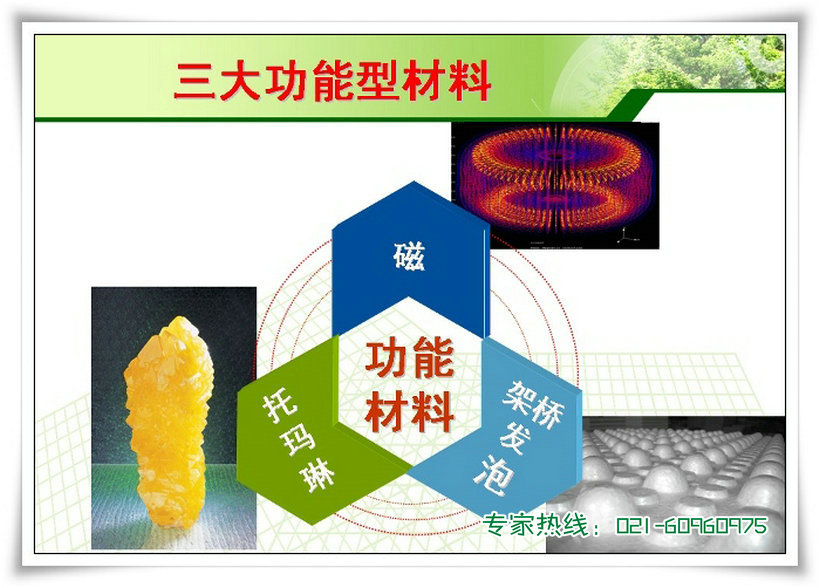 三大功能型材料

磁

功能材料

托玛琳

架桥发泡

专家热线：021-60960975